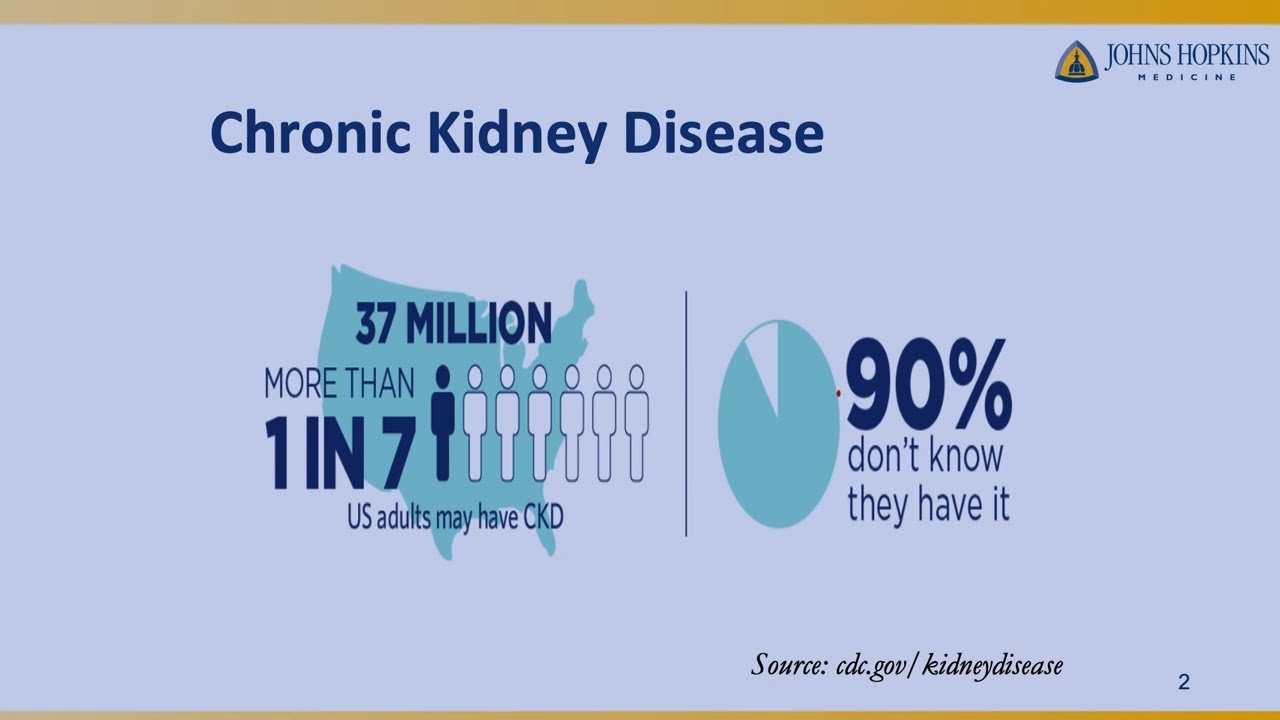 JOHNS HOPKINS
MEDICINE

Chronic Kidney Disease

37 MILLION
MORE THAN
1 IN 7
US adults may have CKD

90%
don't know they have it

Source: cdc.gov/kidneydisease

2